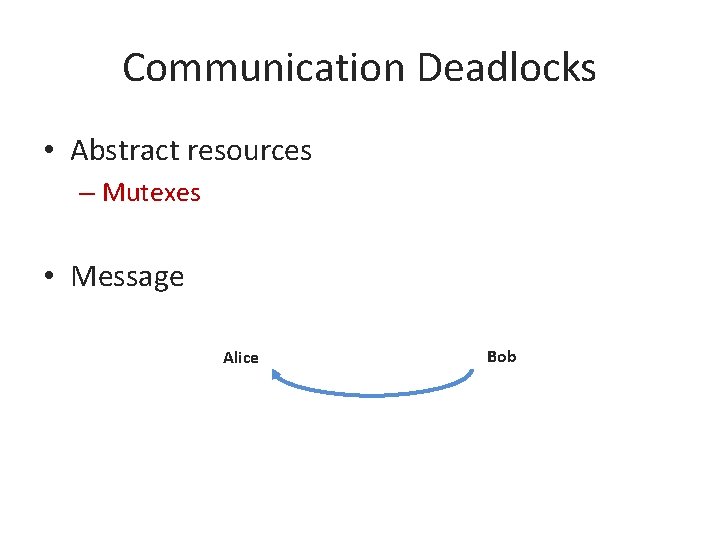 Communication Deadlocks

• Abstract resources
– Mutexes

• Message

Alice

Bob